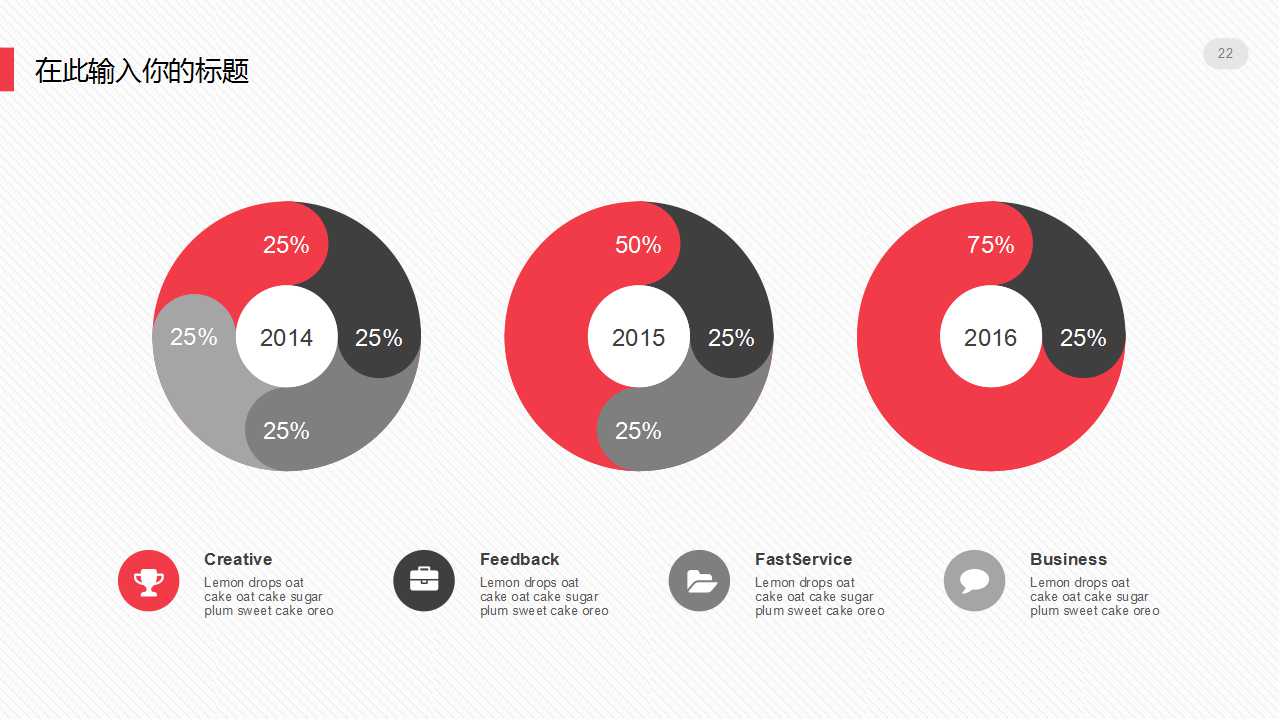 在此输入你的标题

22

25%
25%
2014
25%
25%

50%
2015
25%
25%

75%
2016
25%

Creative
Lemon drops oat cake oat cake sugar plum sweet cake oreo

Feedback
Lemon drops oat cake oat cake sugar plum sweet cake oreo

FastService
Lemon drops oat cake oat cake sugar plum sweet cake oreo

Business
Lemon drops oat cake oat cake sugar plum sweet cake oreo